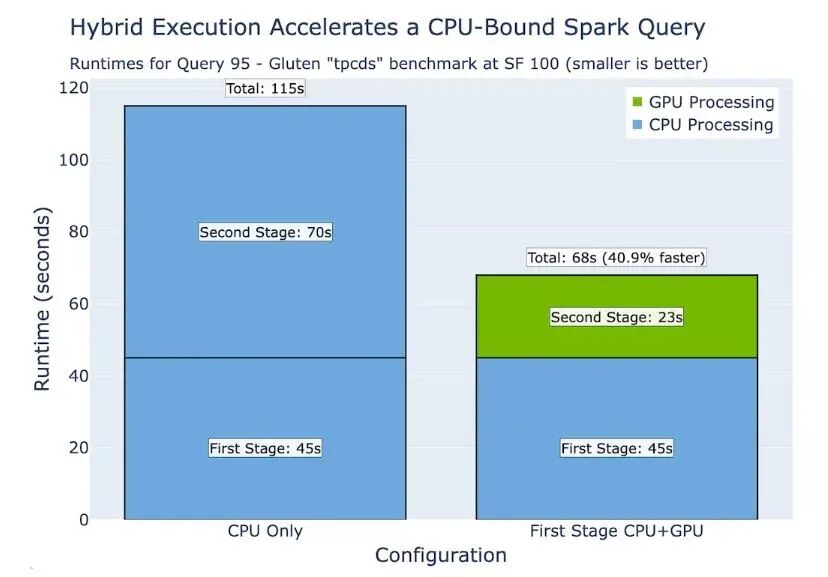 Hybrid Execution Accelerates a CPU-Bound Spark Query

Runtimes for Query 95 - Gluten "tpcds" benchmark at SF 100 (smaller is better)

GPU Processing
CPU Processing

Runtime (seconds)

120
100
80
60
40
20
0

Total: 115s
Second Stage: 70s
First Stage: 45s

Total: 68s (40.9% faster)
Second Stage: 23s
First Stage: 45s

CPU Only
First Stage CPU+GPU

Configuration